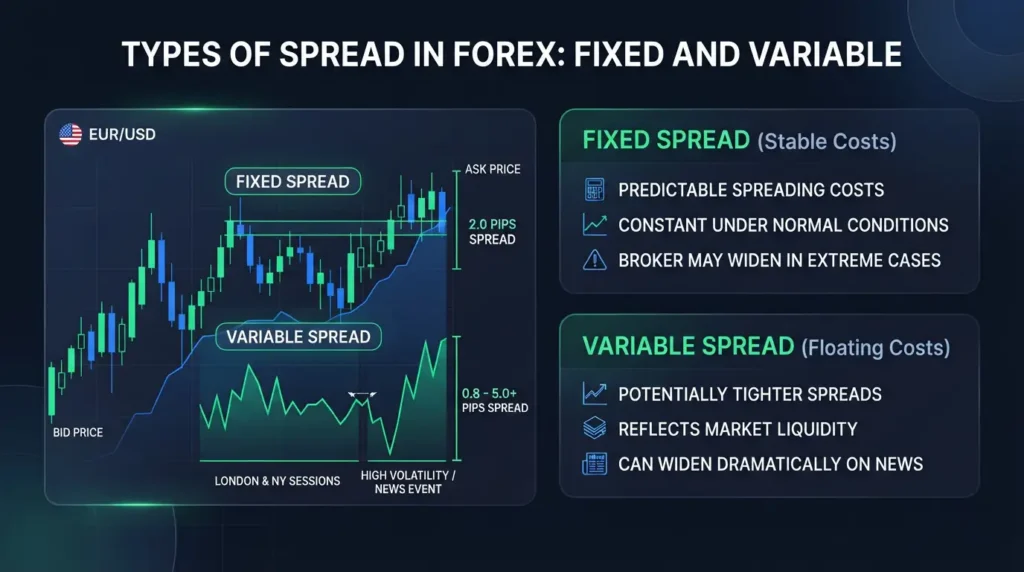 TYPES OF SPREAD IN FOREX: FIXED AND VARIABLE

EUR/USD

FIXED SPREAD

ASK PRICE

2.0 PIPS SPREAD

VARIABLE SPREAD

0.8 - 5.0+ PIPS SPREAD

BID PRICE

LONDON & NY SESSIONS

HIGH VOLATILITY / NEWS EVENT

FIXED SPREAD (Stable Costs)

PREDICTABLE SPREADING COSTS

CONSTANT UNDER NORMAL CONDITIONS

BROKER MAY WIDEN IN EXTREME CASES

VARIABLE SPREAD (Floating Costs)

POTENTIALLY TIGHTER SPREADS

REFLECTS MARKET LIQUIDITY

CAN WIDEN DRAMATICALLY ON NEWS